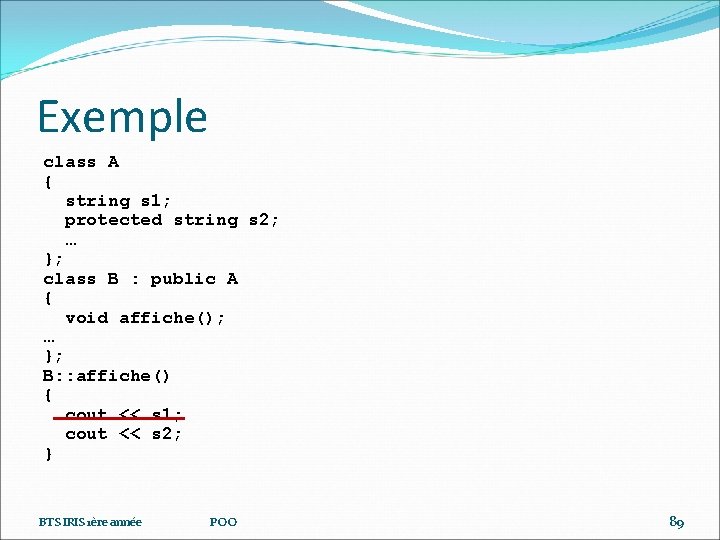 Exemple

class A
{
string s1;
protected string s2;
…
};
class B : public A
{
void affiche();
…
};
B::affiche()
{
cout << s1;
cout << s2;
}

BTS IRIS 1ère année POO 89